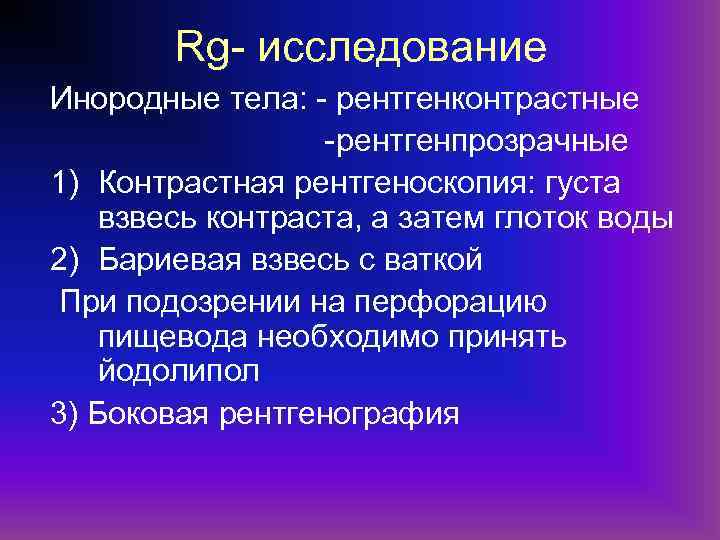 Rg- исследование

Инородные тела: - рентгенконтрастные

-рентгенпрозрачные

1) Контрастная рентгеноскопия: густа взвесь контраста, а затем глоток воды

2) Бариевая взвесь с ваткой

При подозрении на перфорацию пищевода необходимо принять йодолипол

3) Боковая рентгенография